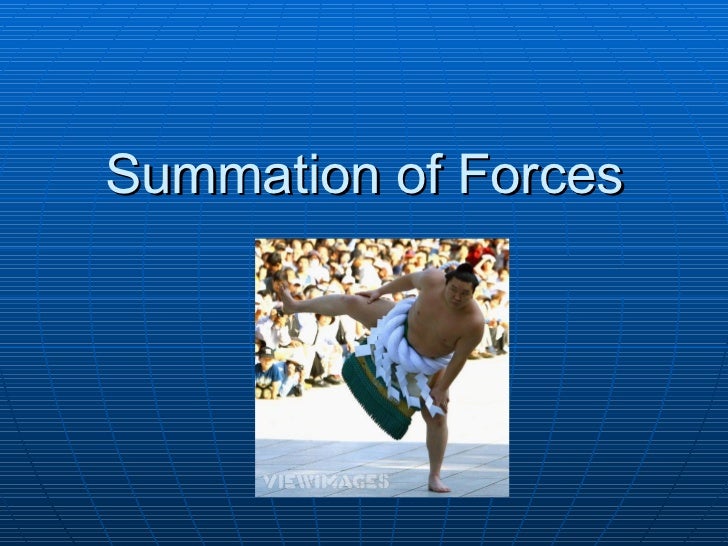 Summation of Forces

VIEWIMAGES